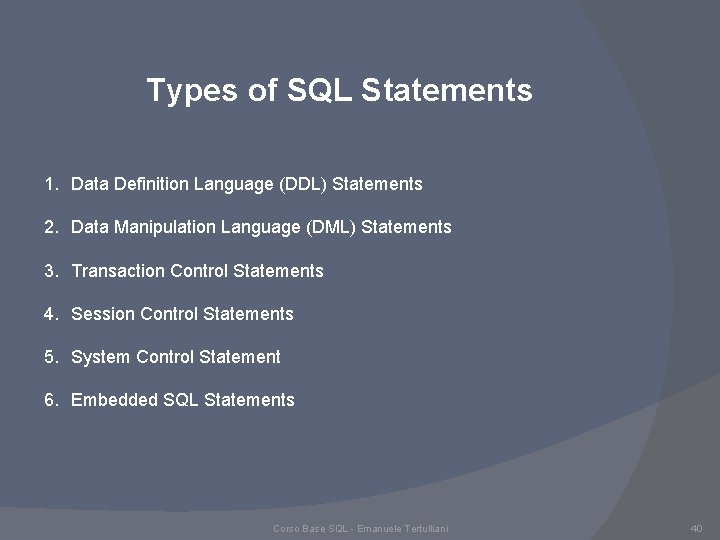 Types of SQL Statements

1. Data Definition Language (DDL) Statements
2. Data Manipulation Language (DML) Statements
3. Transaction Control Statements
4. Session Control Statements
5. System Control Statement
6. Embedded SQL Statements

Corso Base SQL - Emanuele Tertulliani

40